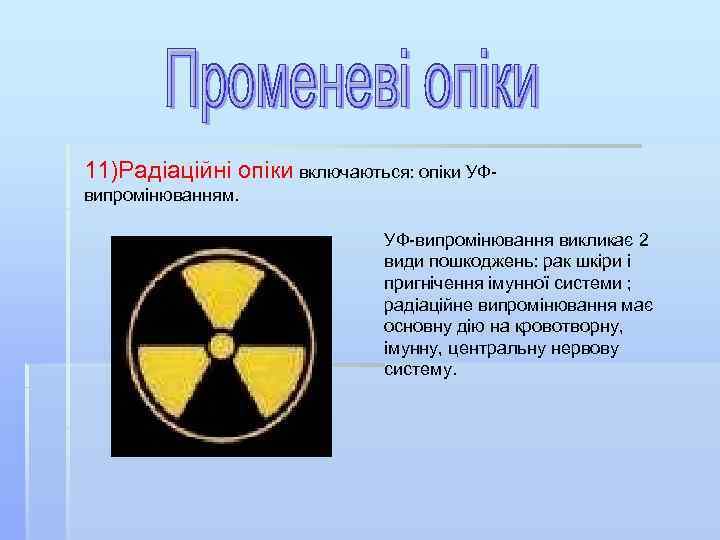 Променеві опіки

11)Радіаційні опіки включаються: опіки УФ-випромінюванням.

УФ-випромінювання викликає 2 види пошкоджень: рак шкіри і пригнічення імунної системи ; радіаційне випромінювання має основну дію на кровотворну, імунну, центральну нервову систему.